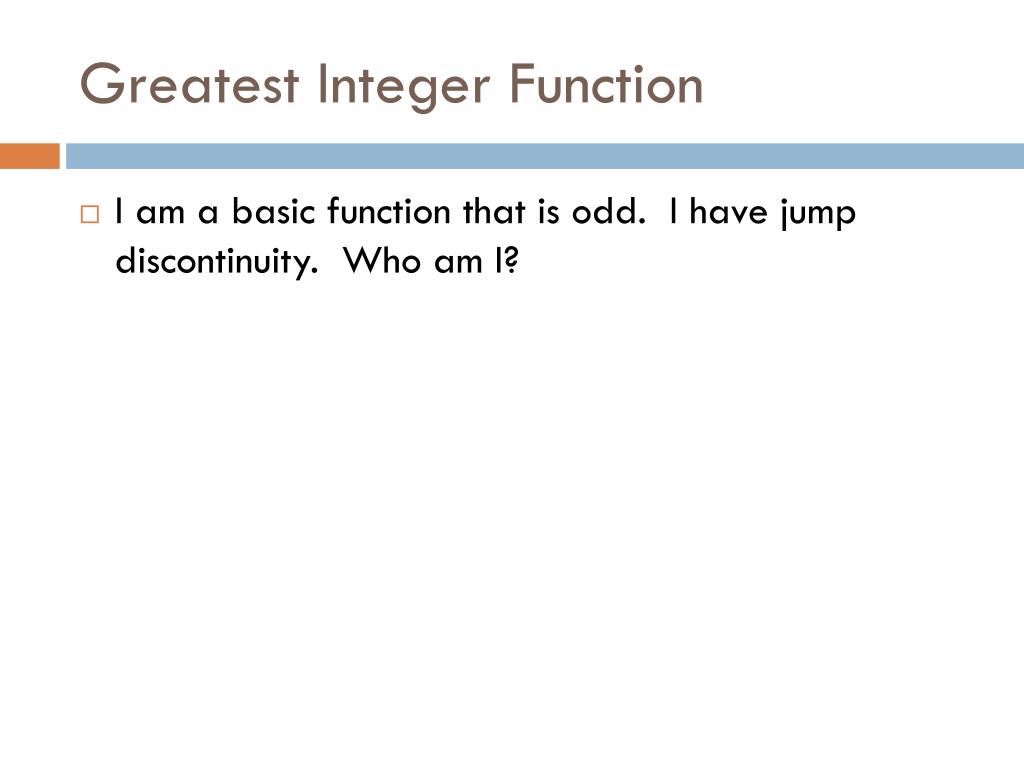 Greatest Integer Function

I am a basic function that is odd.  I have jump discontinuity.  Who am I?